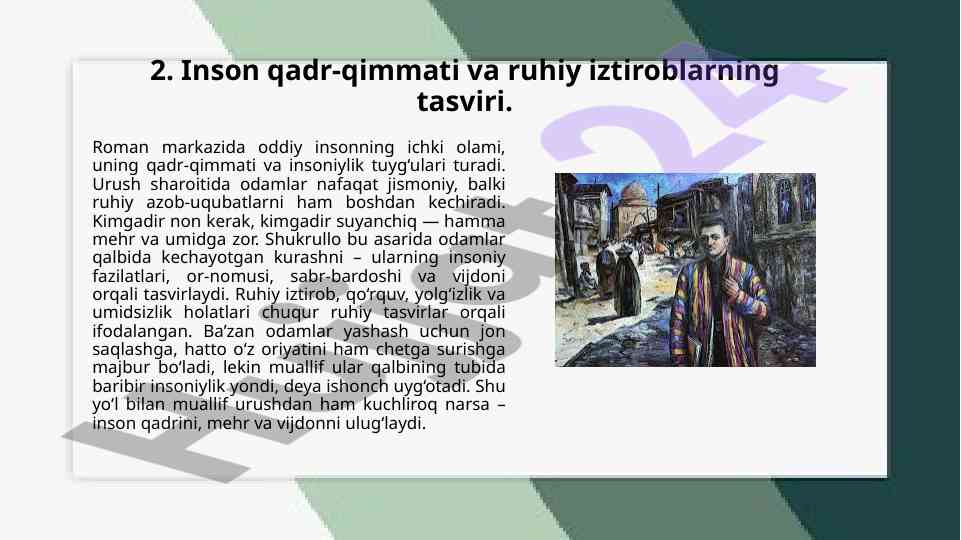 2. Inson qadr-qimmati va ruhiy iztiroblarning tasviri.

Roman markazida oddiy insonning ichki olami, uning qadr-qimmati va insoniylik tuyg‘ulari turadi. Urush sharoitida odamlar nafaqat jismoniy, balki ruhiy azob-uqubatlarni ham boshdan kechiradi. Kimgadir non kerak, kimgadir suyanchiq — hamma mehr va umidga zor. Shukrullo bu asarida odamlar qalbida kechayotgan kurashni – ularning insoniy fazilatlari, or-nomusi, sabr-bardoshi va vijdoni orqali tasvirlaydi. Ruhiy iztirob, qo‘rquv, yolg‘izlik va umidsizlik holatlari chuqur ruhiy tasvirlar orqali ifodalangan. Ba’zan odamlar yashash uchun jon saqlashga, hatto o‘z oriyatini ham chetga surishga majbur bo‘ladi, lekin muallif ular qalbining tubida baribir insoniylik yondi, deya ishonch uyg‘otadi. Shu yo‘l bilan muallif urushdan ham kuchliroq narsa – inson qadrini, mehr va vijdonni ulug‘laydi.

Hujjat24